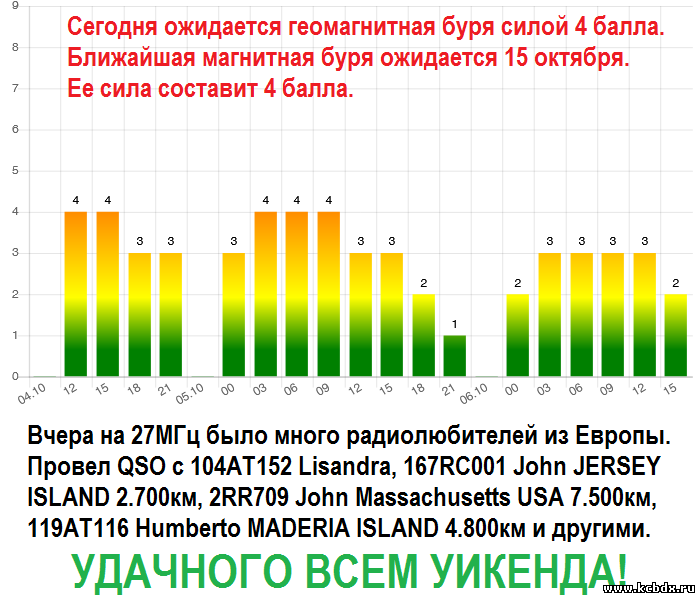 Сегодня ожидается геомагнитная буря силой 4 балла.
Ближайшая магнитная буря ожидается 15 октября.
Ее сила составит 4 балла.

9
8
7
6
5
4
3
2
1
0

4 4 3 3 3 4 4 4 3 3 2 1 2 3 3 3 3 2

04.10 12 15 18 21 05.10 00 03 06 09 12 15 18 21 06.10 00 03 06 09 12 15

Вчера на 27МГц было много радиолюбителей из Европы. Провел QSO с 104AT152 Lisandra, 167RC001 John JERSEY ISLAND 2.700км, 2RR709 John Massachusetts USA 7.500км, 119AT116 Humberto MADERIA ISLAND 4.800км и другими.

УДАЧНОГО ВСЕМ УИКЕНДА!

www.kcbdx.ru